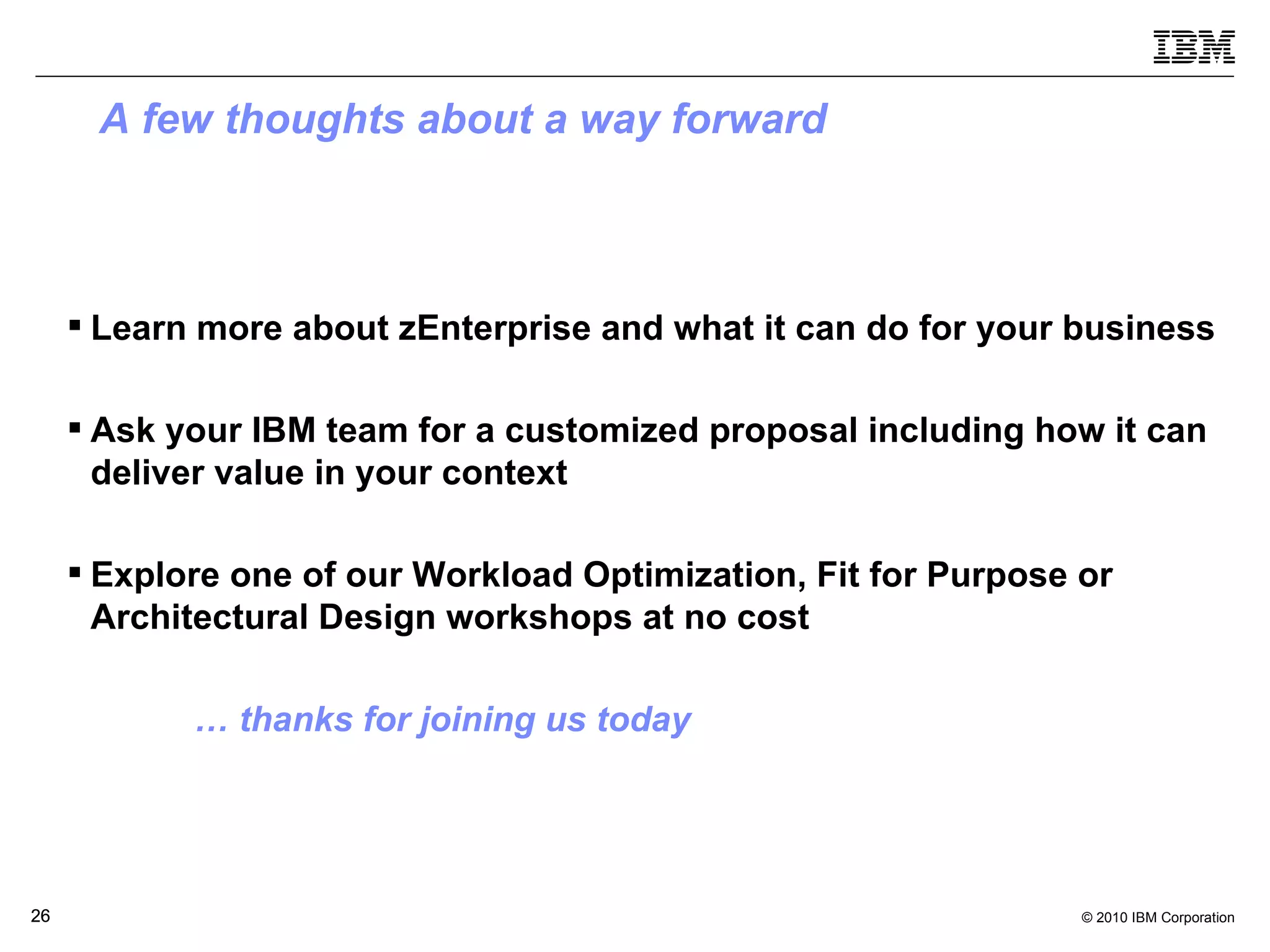 IBM

A few thoughts about a way forward

▪ Learn more about zEnterprise and what it can do for your business

▪ Ask your IBM team for a customized proposal including how it can deliver value in your context

▪ Explore one of our Workload Optimization, Fit for Purpose or Architectural Design workshops at no cost

… thanks for joining us today

26

© 2010 IBM Corporation